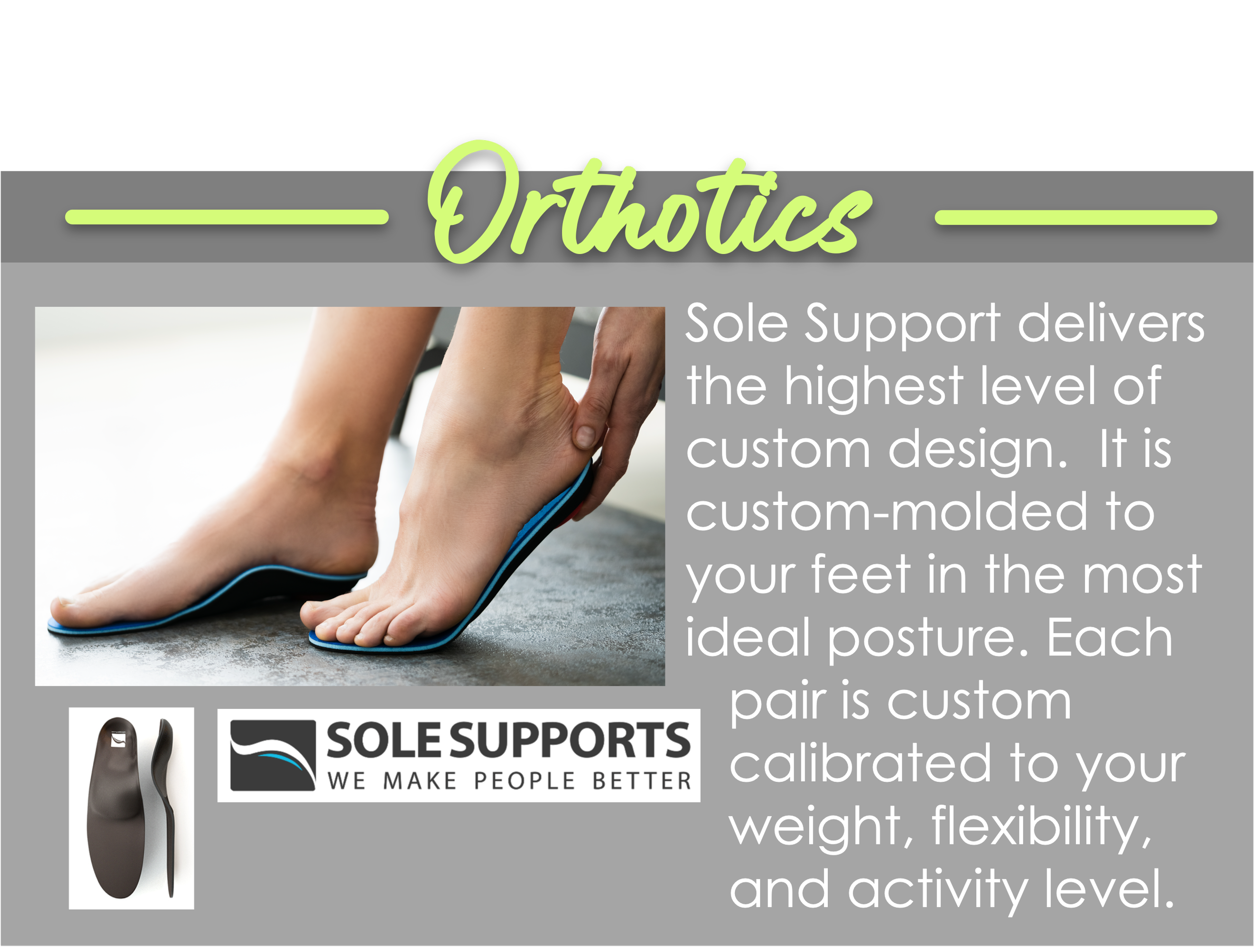 Orthotics

Sole Support delivers the highest level of custom design.  It is custom-molded to your feet in the most ideal posture. Each pair is custom calibrated to your weight, flexibility, and activity level.

SOLE SUPPORTS
WE MAKE PEOPLE BETTER